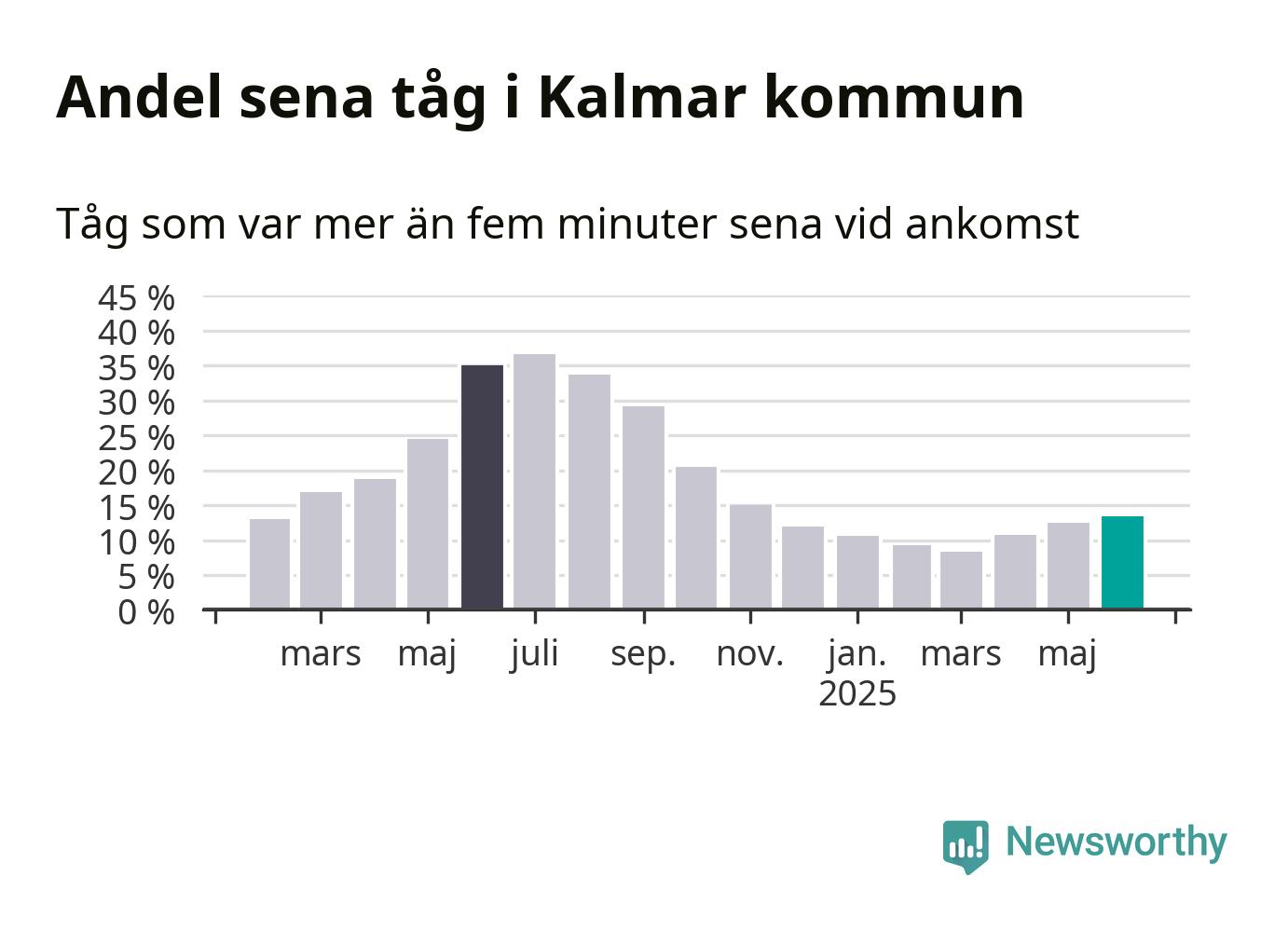 Andel sena tåg i Kalmar kommun

Tåg som var mer än fem minuter sena vid ankomst

45 %
40 %
35 %
30 %
25 %
20 %
15 %
10 %
5 %
0 %

mars maj juli sep. nov. jan. 2025 mars maj

Newsworthy